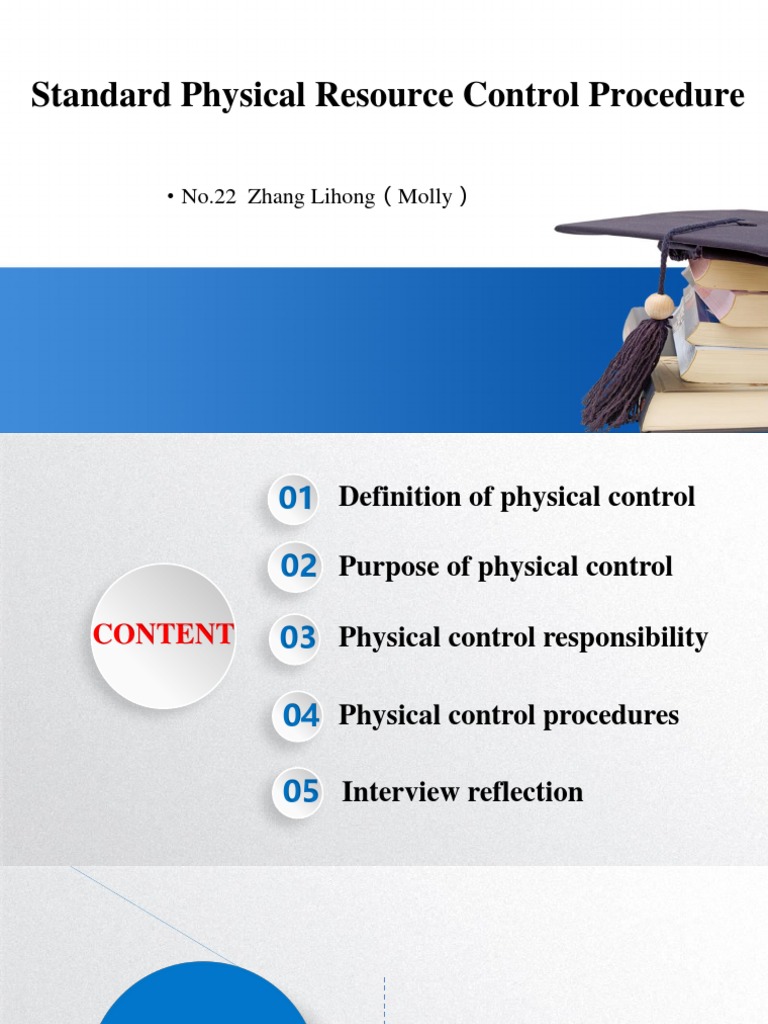 Standard Physical Resource Control Procedure

• No.22 Zhang Lihong（Molly）

CONTENT

01 Definition of physical control

02 Purpose of physical control

03 Physical control responsibility

04 Physical control procedures

05 Interview reflection